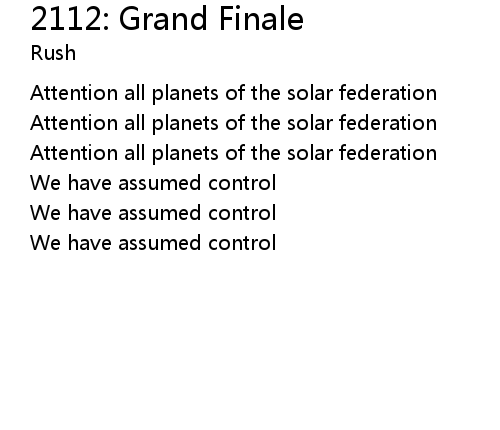 2112: Grand Finale
Rush

Attention all planets of the solar federation
Attention all planets of the solar federation
Attention all planets of the solar federation
We have assumed control
We have assumed control
We have assumed control